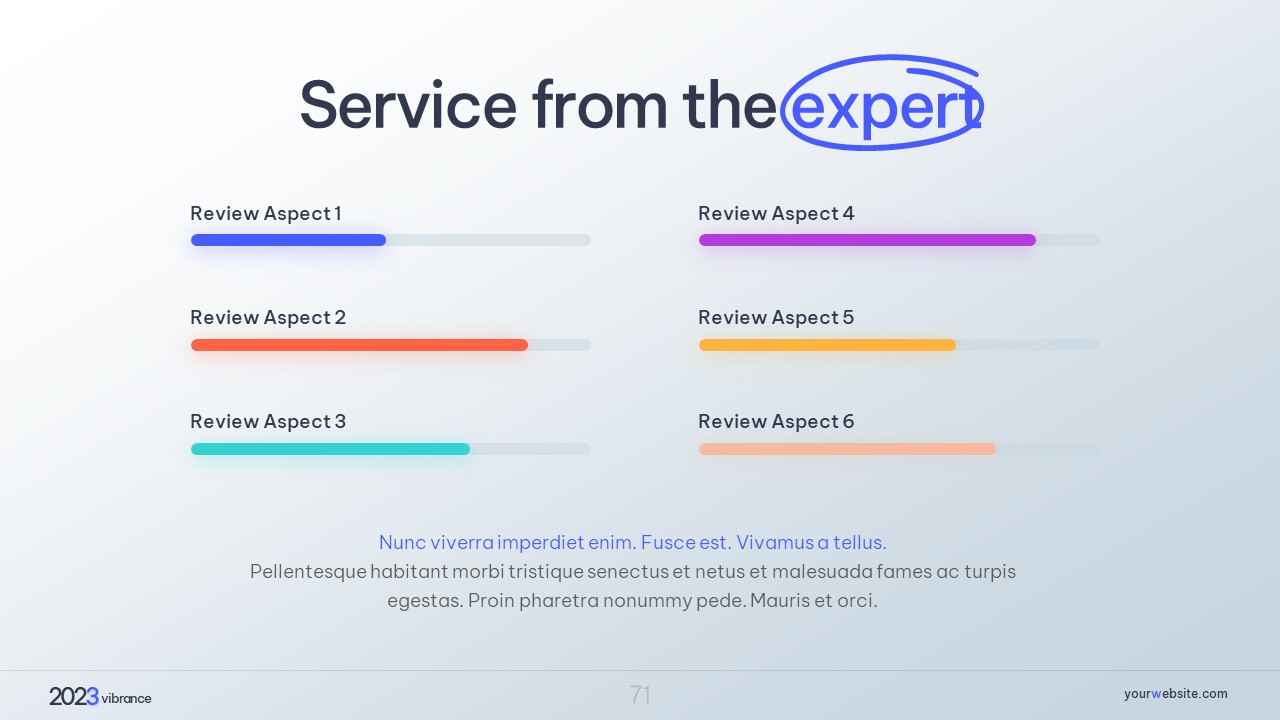 Service from the expert

Review Aspect 1

Review Aspect 2

Review Aspect 3

Review Aspect 4

Review Aspect 5

Review Aspect 6

Nunc viverra imperdiet enim. Fusce est. Vivamus a tellus.
Pellentesque habitant morbi tristique senectus et netus et malesuada fames ac turpis egestas. Proin pharetra nonummy pede. Mauris et orci.

2023 vibrance

71

yourwebsite.com